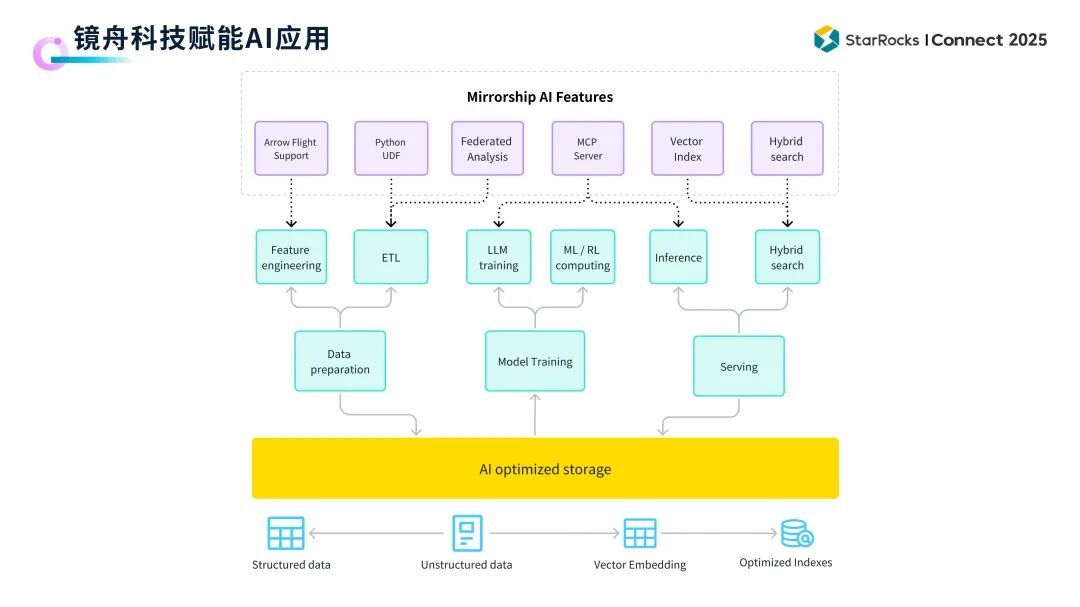 镜舟科技赋能AI应用

StarRocks | Connect 2025

Mirrorship AI Features

Arrow Flight Support

Python UDF

Federated Analysis

MCP Server

Vector Index

Hybrid search

Feature engineering

ETL

LLM training

ML / RL computing

Inference

Hybrid search

Data preparation

Model Training

Serving

AI optimized storage

Structured data

Unstructured data

Vector Embedding

Optimized Indexes